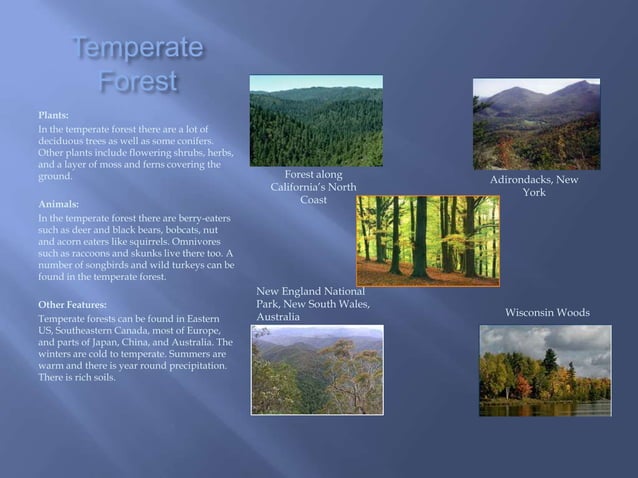 Temperate Forest

Plants:
In the temperate forest there are a lot of deciduous trees as well as some conifers. Other plants include flowering shrubs, herbs, and a layer of moss and ferns covering the ground.

Animals:
In the temperate forest there are berry-eaters such as deer and black bears, bobcats, nut and acorn eaters like squirrels. Omnivores such as raccoons and skunks live there too. A number of songbirds and wild turkeys can be found in the temperate forest.

Other Features:
Temperate forests can be found in Eastern US, Southeastern Canada, most of Europe, and parts of Japan, China, and Australia. The winters are cold to temperate. Summers are warm and there is year round precipitation. There is rich soils.

Forest along California's North Coast

Adirondacks, New York

New England National Park, New South Wales, Australia

Wisconsin Woods